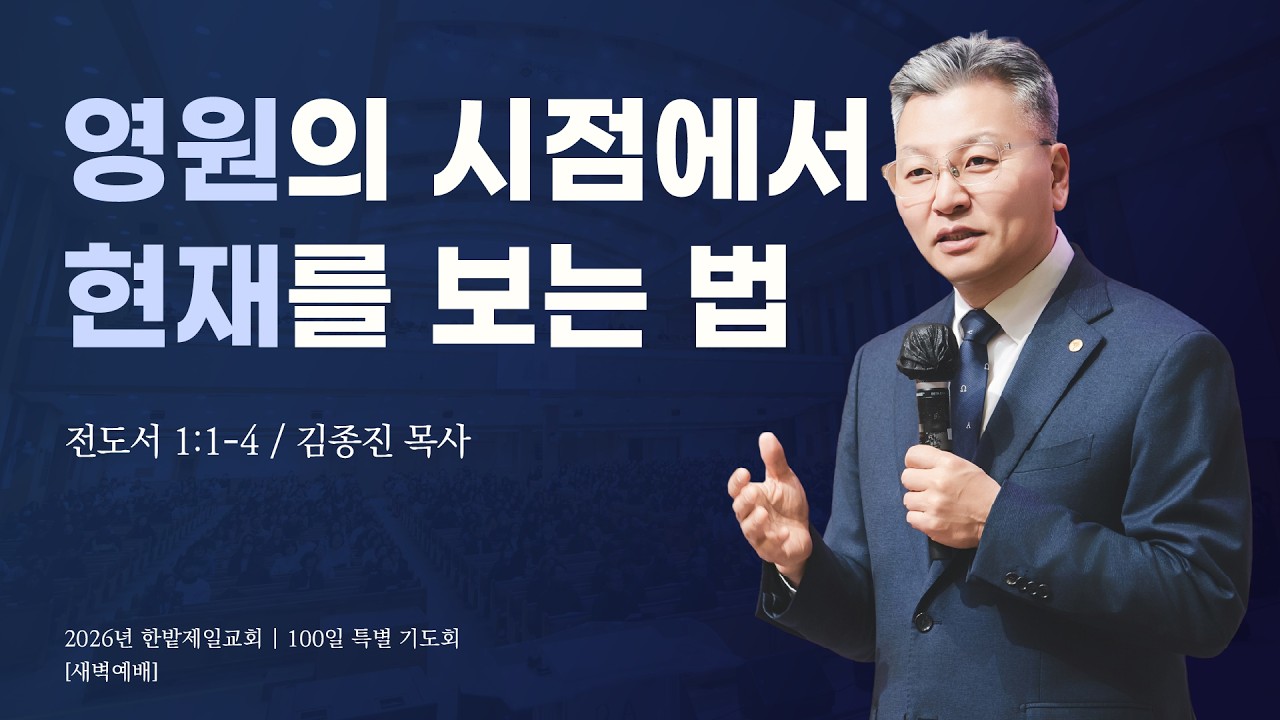 영원의 시점에서
현재를 보는 법

전도서 1:1-4 / 김종진 목사

2026년 한밭제일교회 | 100일 특별 기도회
[새벽예배]